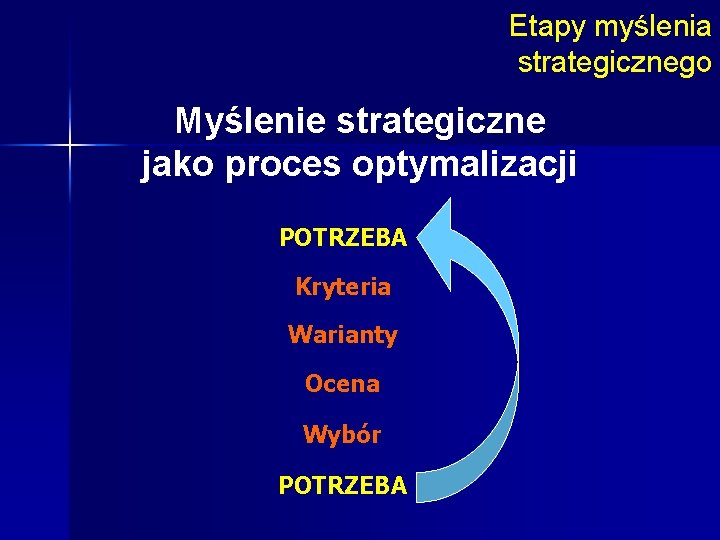 Etapy myślenia strategicznego

Myślenie strategiczne jako proces optymalizacji

POTRZEBA

Kryteria

Warianty

Ocena

Wybór

POTRZEBA